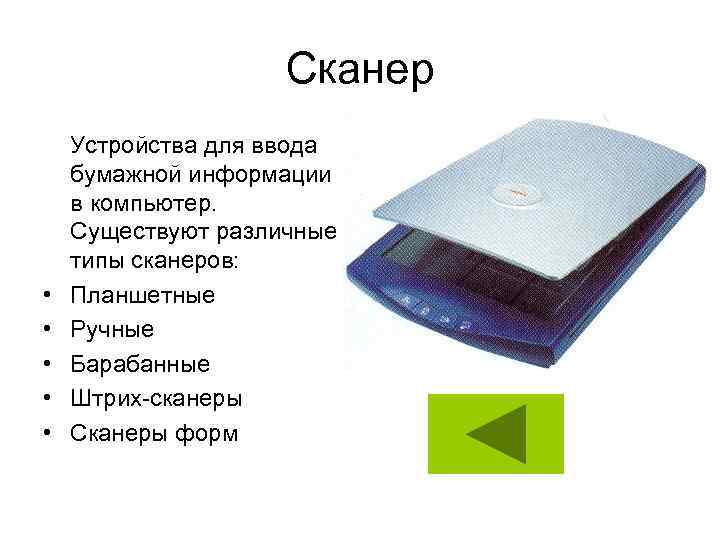 Сканер

Устройства для ввода бумажной информации в компьютер. Существуют различные типы сканеров:

• Планшетные
• Ручные
• Барабанные
• Штрих-сканеры
• Сканеры форм